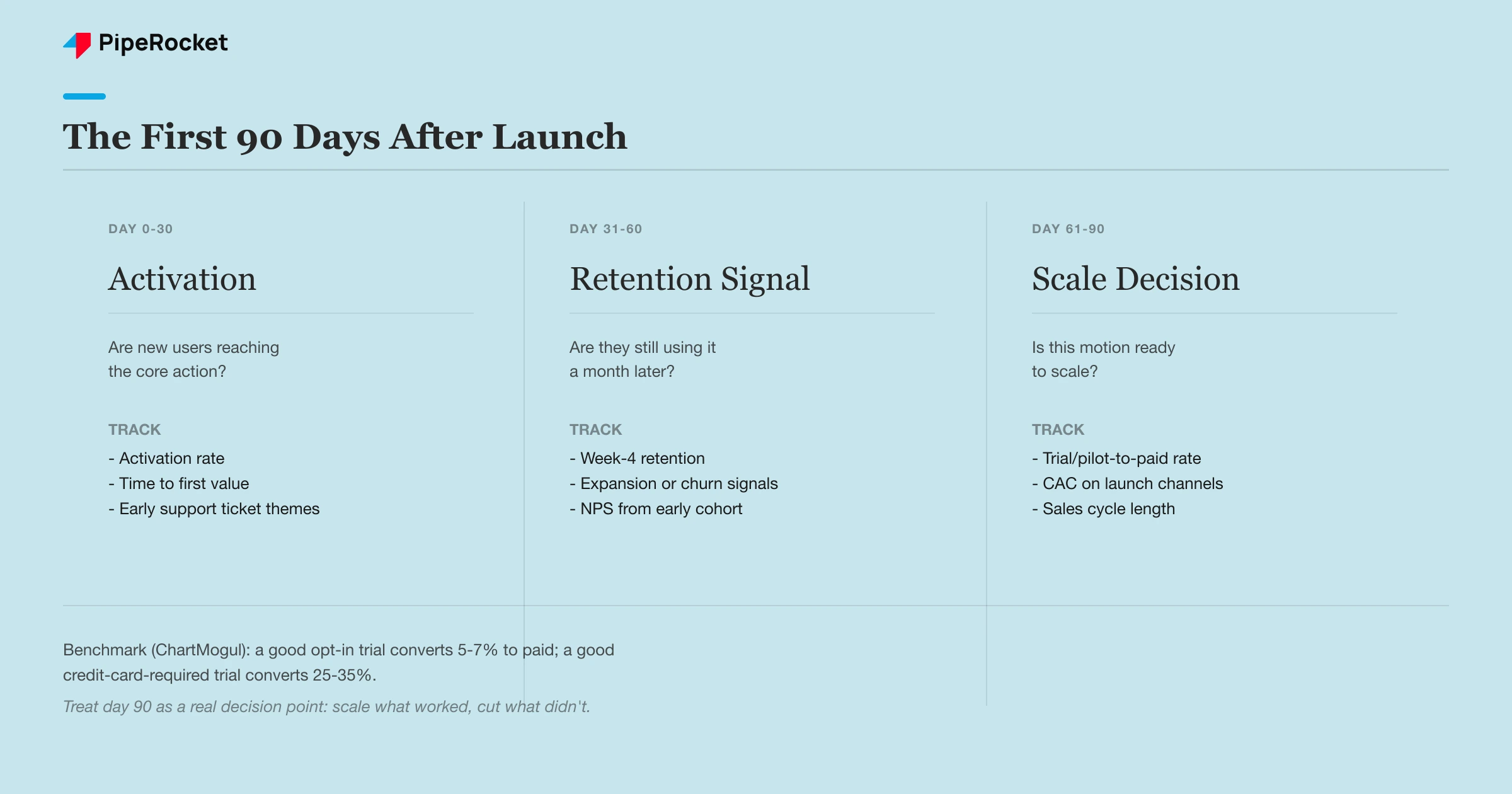 PipeRocket

The First 90 Days After Launch

DAY 0-30

Activation

Are new users reaching the core action?

TRACK

- Activation rate
- Time to first value
- Early support ticket themes

DAY 31-60

Retention Signal

Are they still using it a month later?

TRACK

- Week-4 retention
- Expansion or churn signals
- NPS from early cohort

DAY 61-90

Scale Decision

Is this motion ready to scale?

TRACK

- Trial/pilot-to-paid rate
- CAC on launch channels
- Sales cycle length

Benchmark (ChartMogul): a good opt-in trial converts 5-7% to paid; a good credit-card-required trial converts 25-35%.

Treat day 90 as a real decision point: scale what worked, cut what didn't.